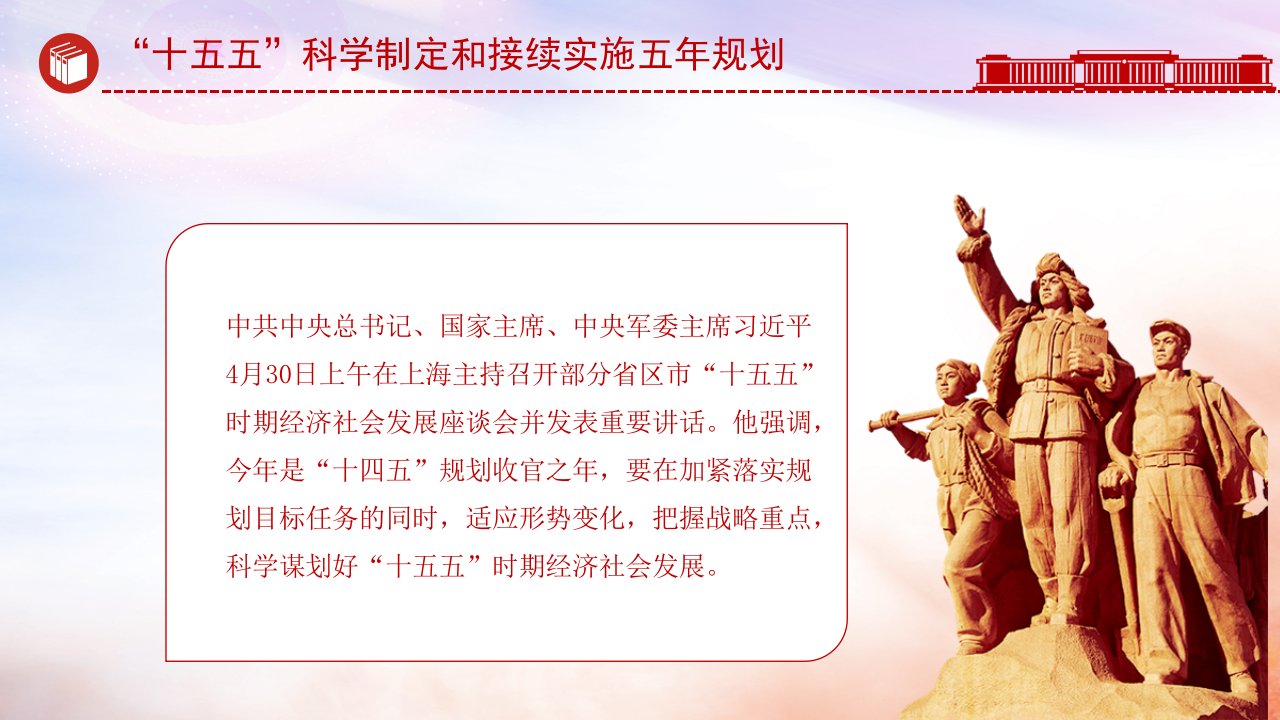 “十五五”科学制定和接续实施五年规划

中共中央总书记、国家主席、中央军委主席习近平4月30日上午在上海主持召开部分省区市“十五五”时期经济社会发展座谈会并发表重要讲话。他强调，今年是“十四五”规划收官之年，要在加紧落实规划目标任务的同时，适应形势变化，把握战略重点，科学谋划好“十五五”时期经济社会发展。